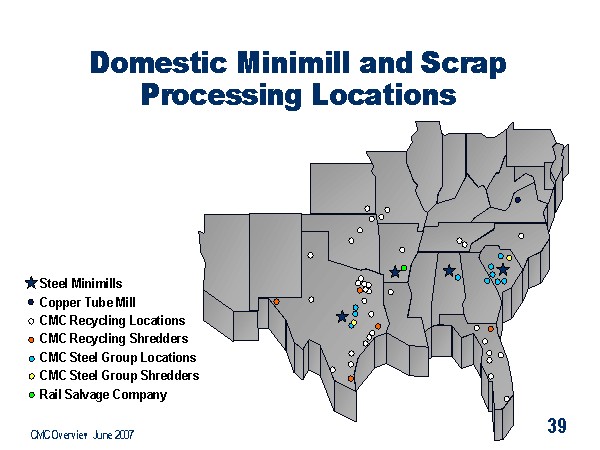 Domestic Minimill and Scrap Processing Locations

Steel Minimills
Copper Tube Mill
CMC Recycling Locations
CMC Recycling Shredders
CMC Steel Group Locations
CMC Steel Group Shredders
Rail Salvage Company

CMC Overview June 2007

39